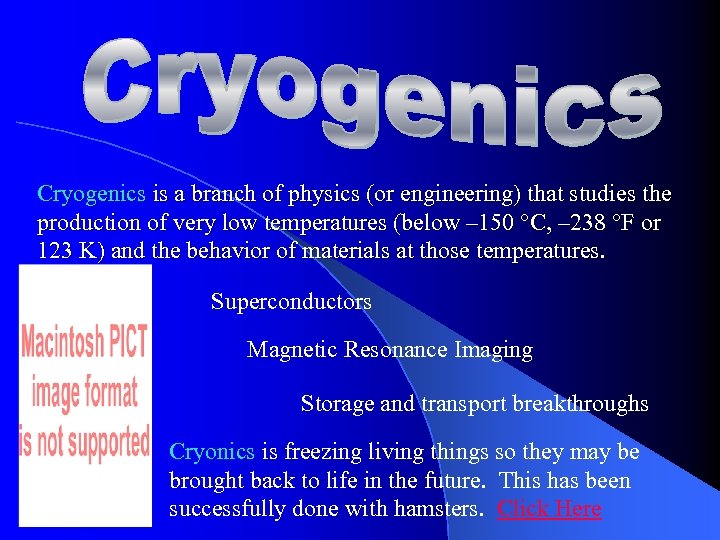 Cryogenics

Cryogenics is a branch of physics (or engineering) that studies the production of very low temperatures (below –150 °C, –238 °F or 123 K) and the behavior of materials at those temperatures.

Macintosh PICT image format is not supported

Superconductors

Magnetic Resonance Imaging

Storage and transport breakthroughs

Cryonics is freezing living things so they may be brought back to life in the future. This has been successfully done with hamsters. Click Here